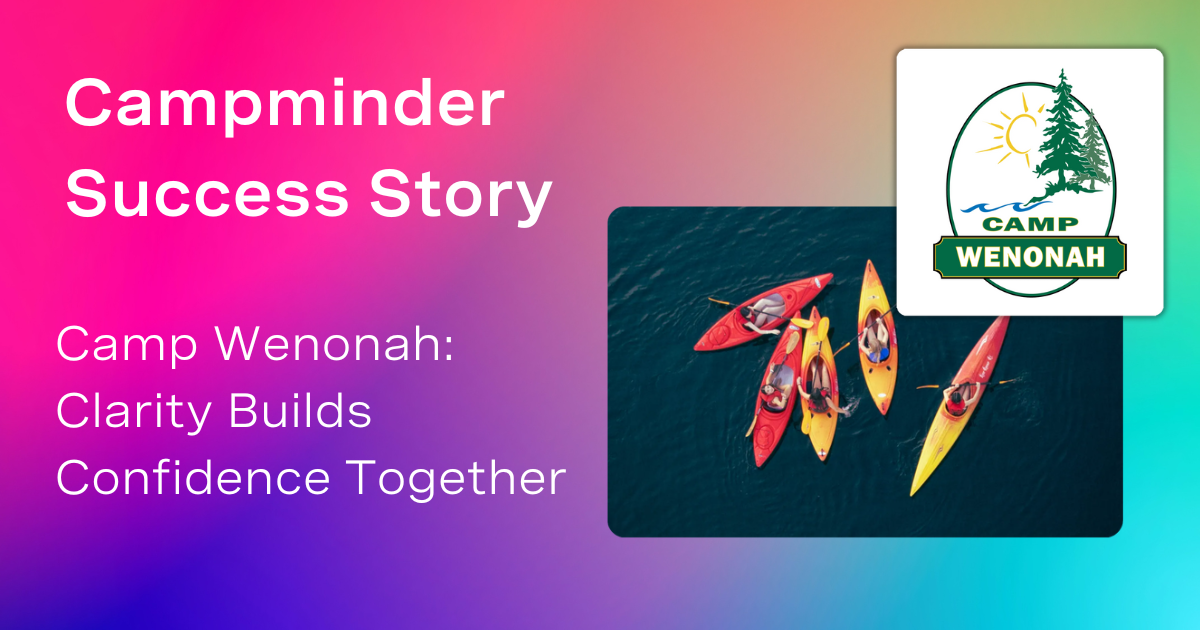 Campminder Success Story

Camp Wenonah: Clarity Builds Confidence Together

CAMP
WENONAH